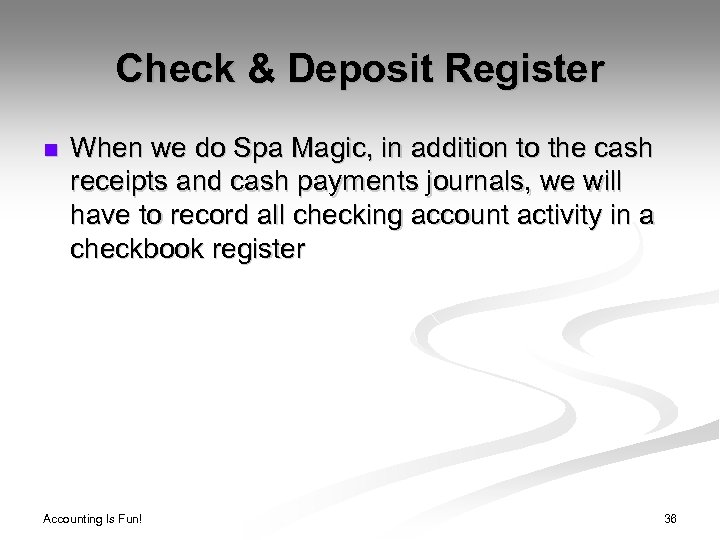 Check & Deposit Register

When we do Spa Magic, in addition to the cash receipts and cash payments journals, we will have to record all checking account activity in a checkbook register

Accounting Is Fun!

36